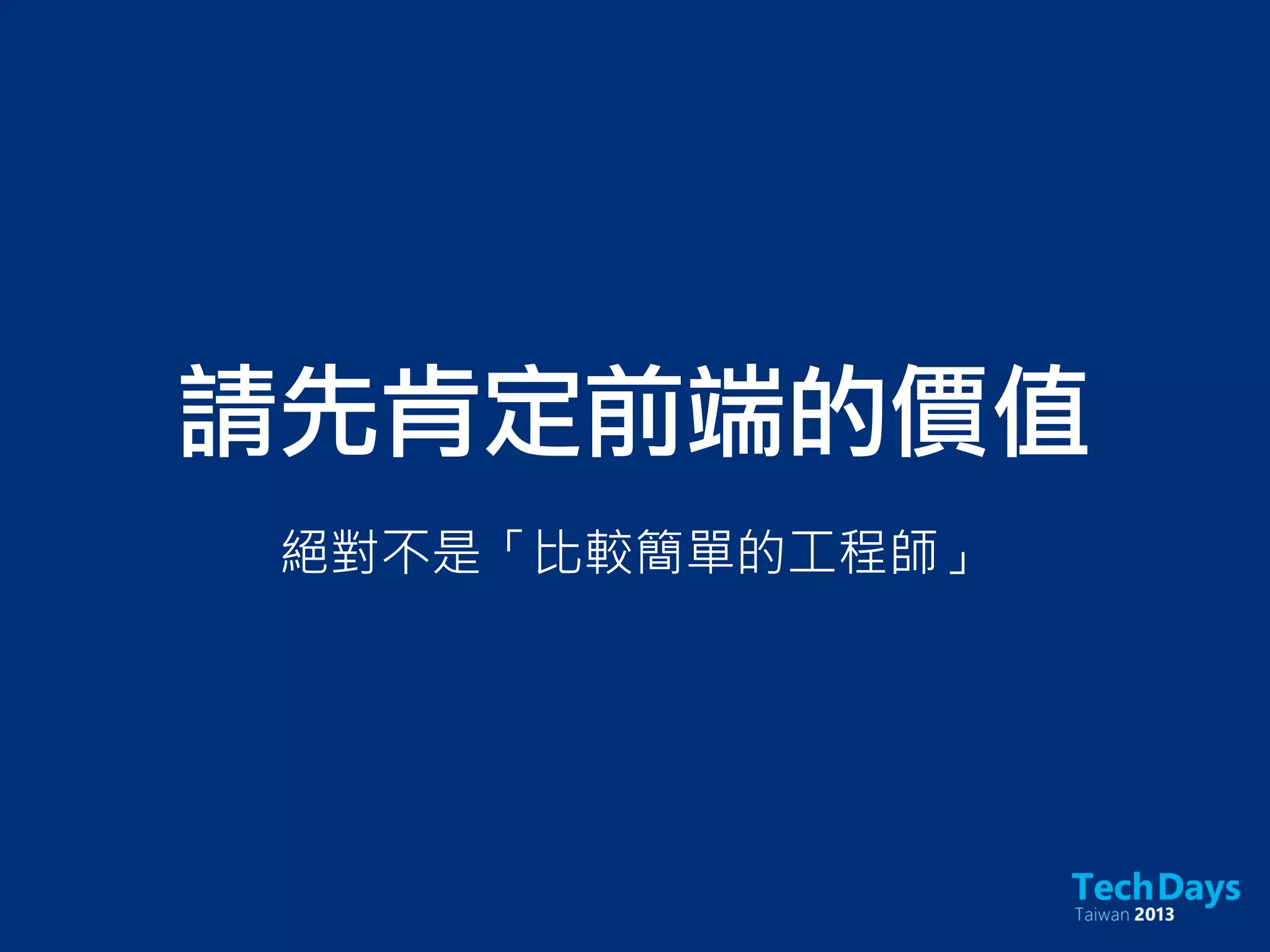 請先肯定前端的價值

絕對不是「比較簡單的工程師」

TechDays
Taiwan 2013